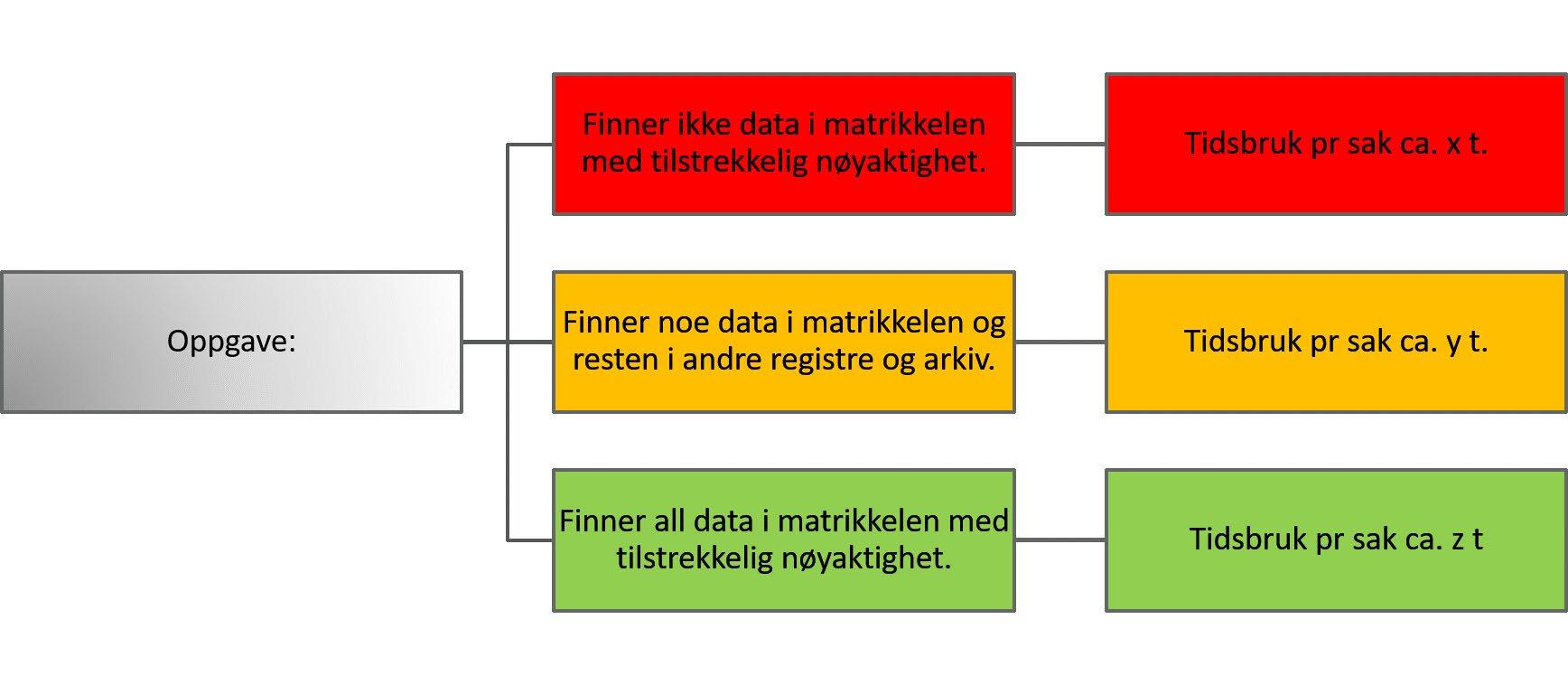 Oppgave:

Finner ikke data i matrikkelen med tilstrekkelig nøyaktighet.

Tidsbruk pr sak ca. x t.

Finner noe data i matrikkelen og resten i andre registre og arkiv.

Tidsbruk pr sak ca. y t.

Finner all data i matrikkelen med tilstrekkelig nøyaktighet.

Tidsbruk pr sak ca. z t